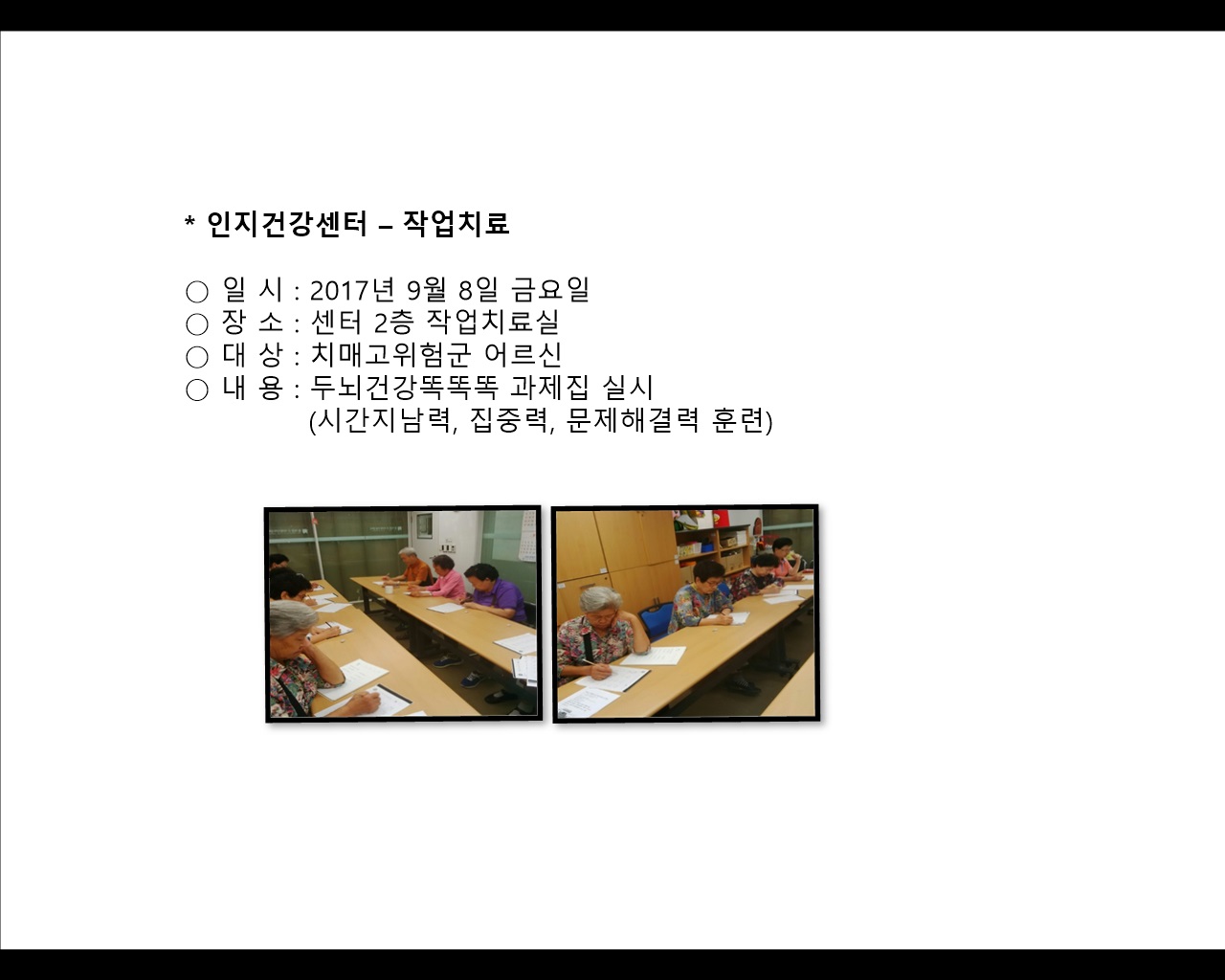 * 인지건강센터 – 작업치료

○ 일 시 : 2017년 9월 8일 금요일
○ 장 소 : 센터 2층 작업치료실
○ 대 상 : 치매고위험군 어르신
○ 내 용 : 두뇌건강똑똑똑 과제집 실시
(시간지남력, 집중력, 문제해결력 훈련)